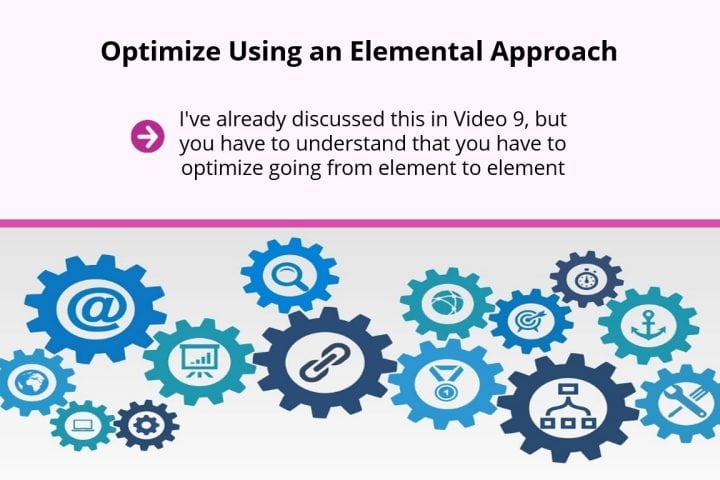 Optimize Using an Elemental Approach

I've already discussed this in Video 9, but you have to understand that you have to optimize going from element to element

@

1